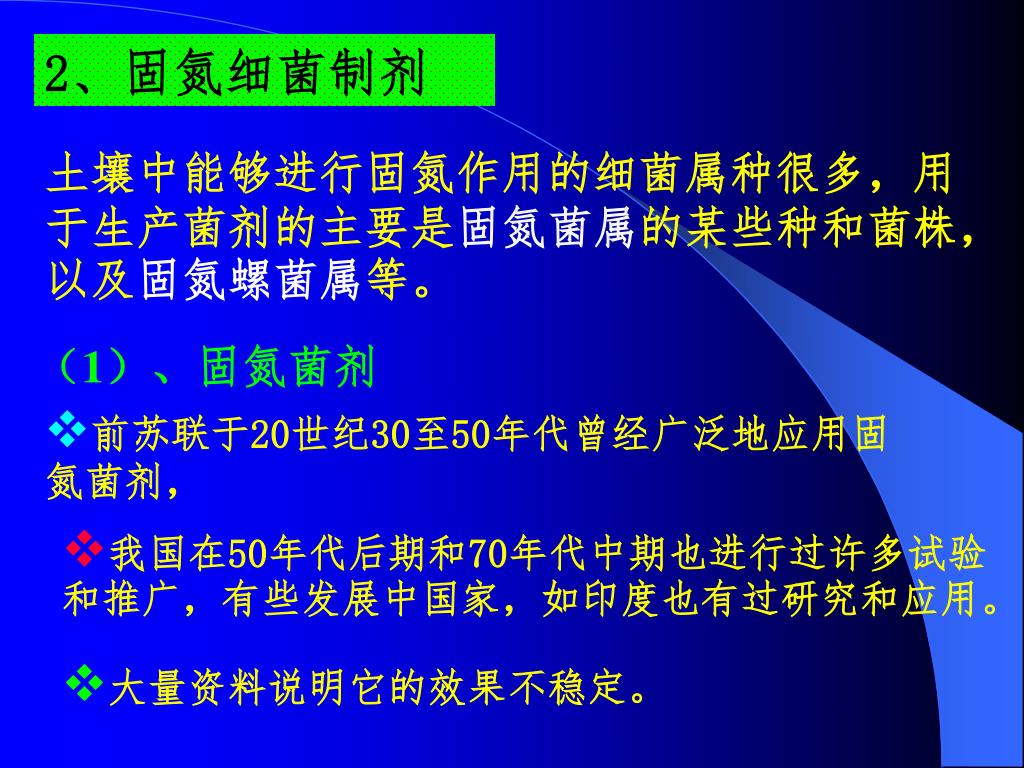 2、固氮细菌制剂

土壤中能够进行固氮作用的细菌属种很多，用于生产菌剂的主要是固氮菌属的某些种和菌株，以及固氮螺菌属等。

（1）、固氮菌剂

❖前苏联于20世纪30至50年代曾经广泛地应用固氮菌剂，

❖我国在50年代后期和70年代中期也进行过许多试验和推广，有些发展中国家，如印度也有过研究和应用。

❖大量资料说明它的效果不稳定。